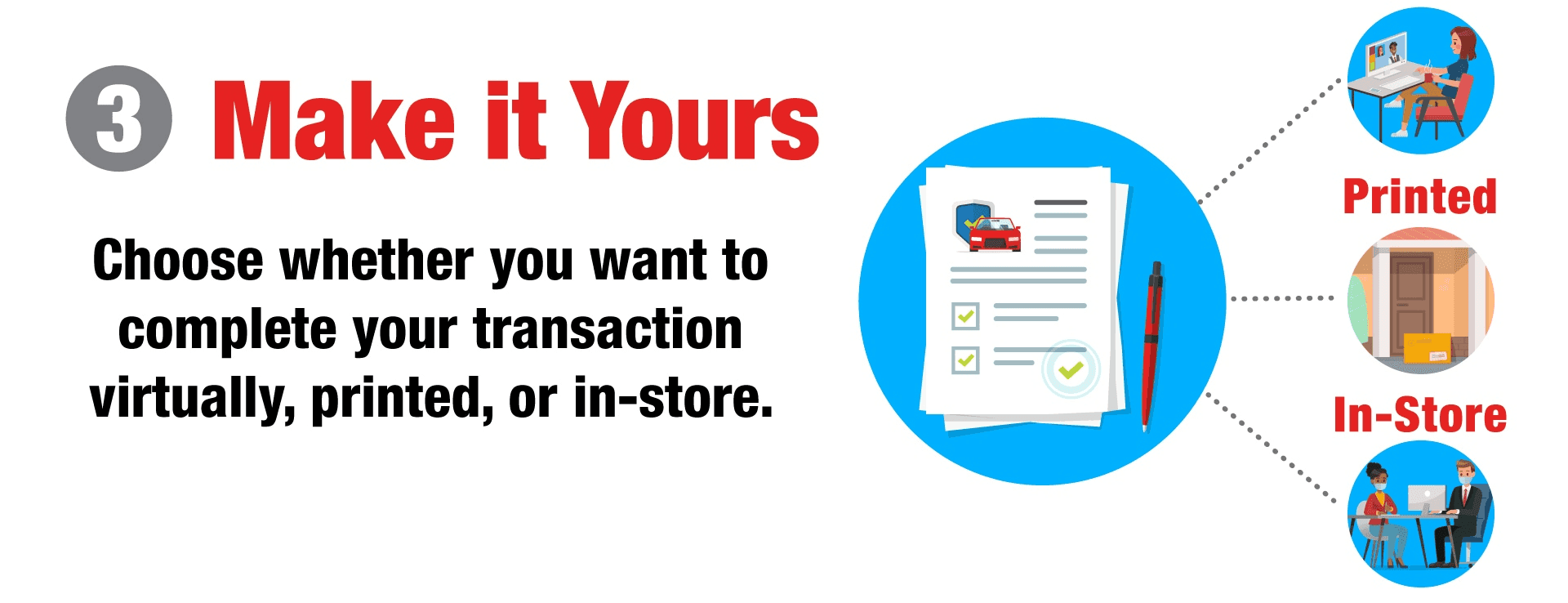 3 Make it Yours

Choose whether you want to complete your transaction virtually, printed, or in-store.

Printed

In-Store